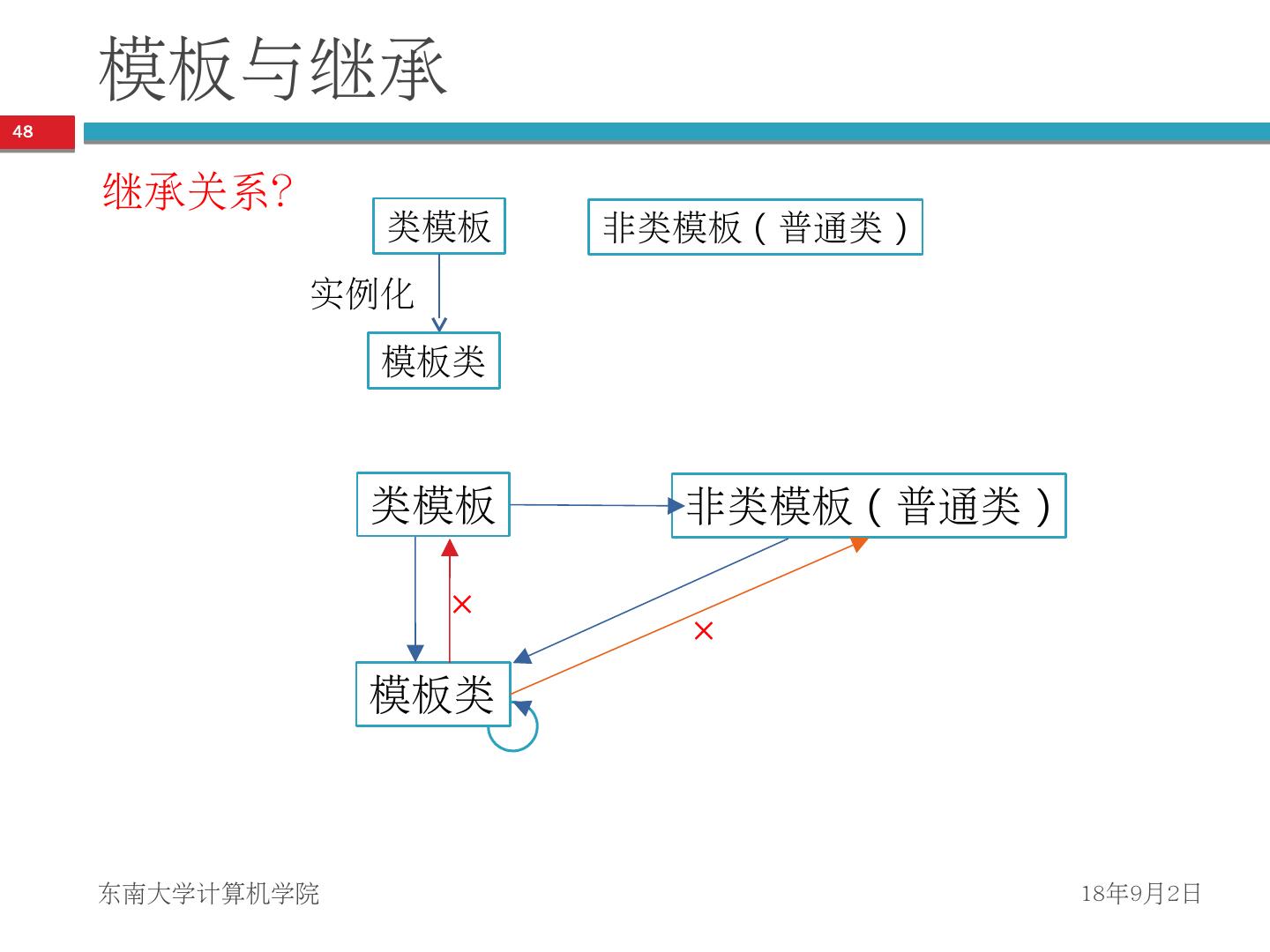 模板与继承

48

继承关系?

类模板

非类模板（普通类）

实例化

模板类

类模板

非类模板（普通类）

×

×

模板类

东南大学计算机学院

18年9月2日